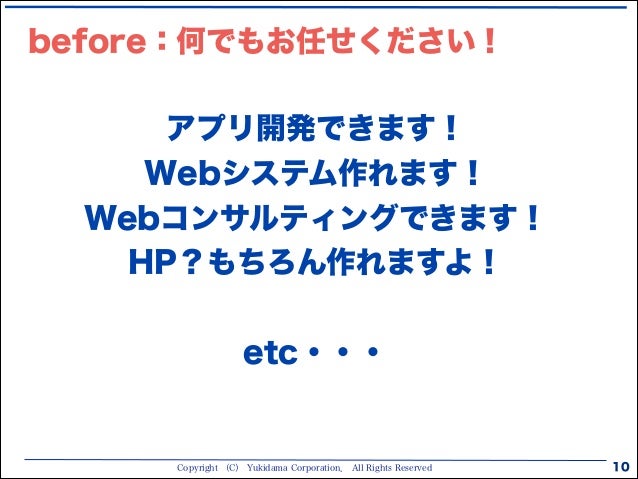 before：何でもお任せください！

アプリ開発できます！
Webシステム作れます！
Webコンサルティングできます！
HP？もちろん作れますよ！

etc・・・

Copyright (C) Yukidama Corporation, All Rights Reserved

10